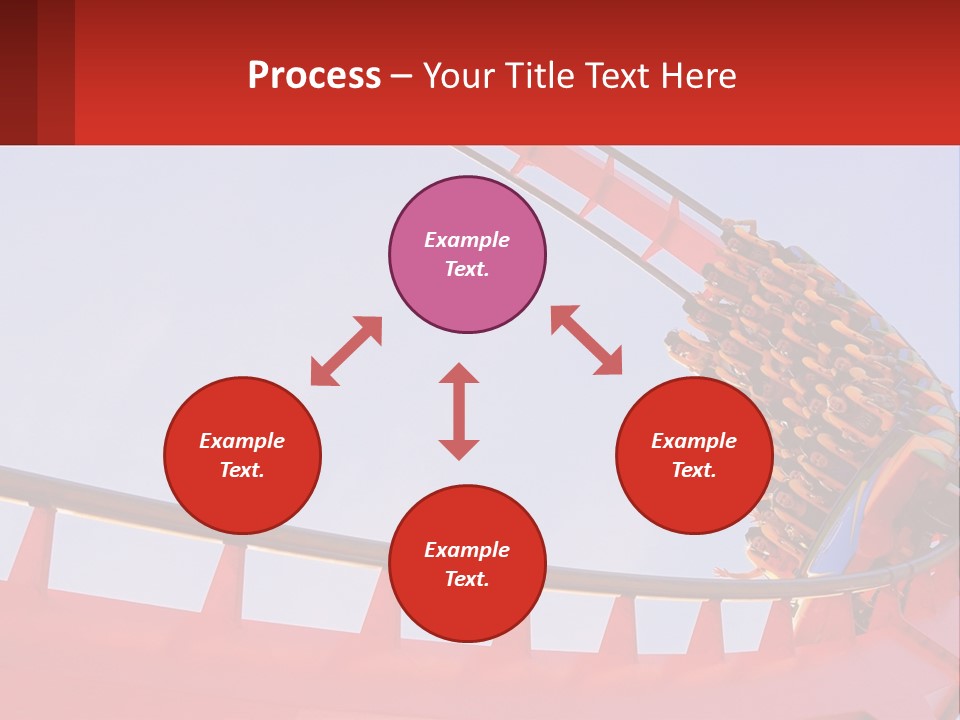 Process – Your Title Text Here

Example Text.

Example Text.

Example Text.

Example Text.